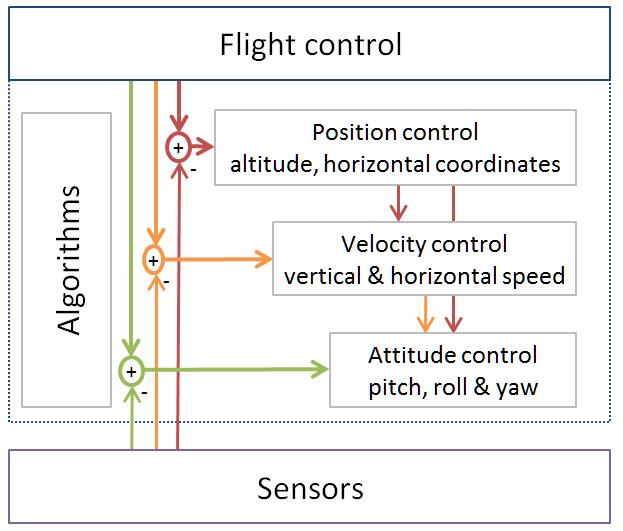 Flight control

Algorithms

+
-

Position control
altitude, horizontal coordinates

+
-

Velocity control
vertical & horizontal speed

+
-

Attitude control
pitch, roll & yaw

Sensors